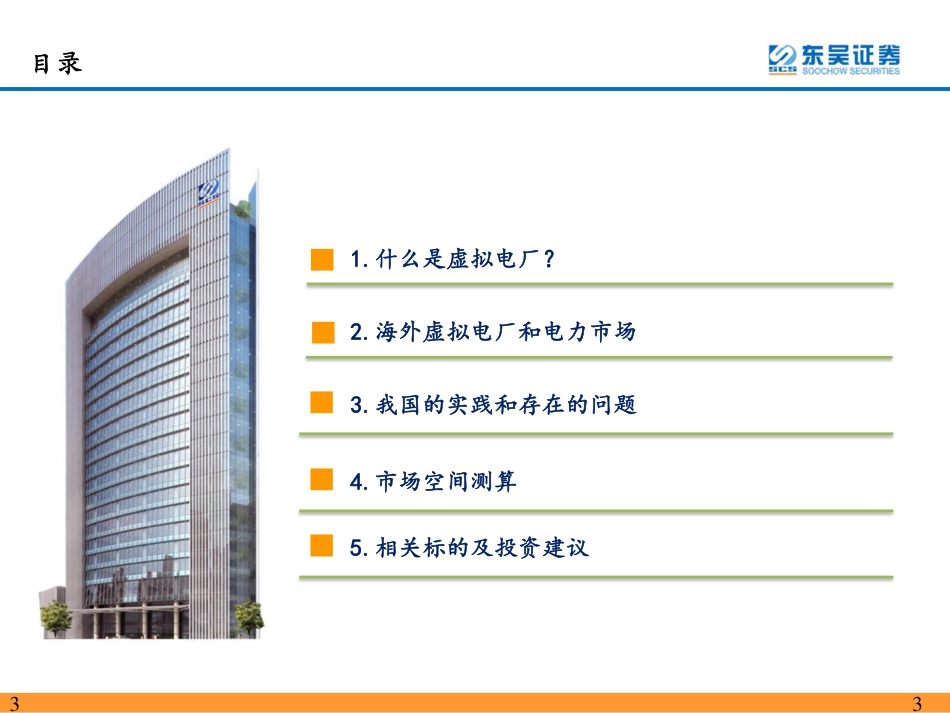 目录

SCS 东吴证券
SOOCHOW SECURITIES

1. 什么是虚拟电厂？

2. 海外虚拟电厂和电力市场

3. 我国的实践和存在的问题

4. 市场空间测算

5. 相关标的及投资建议

3

3